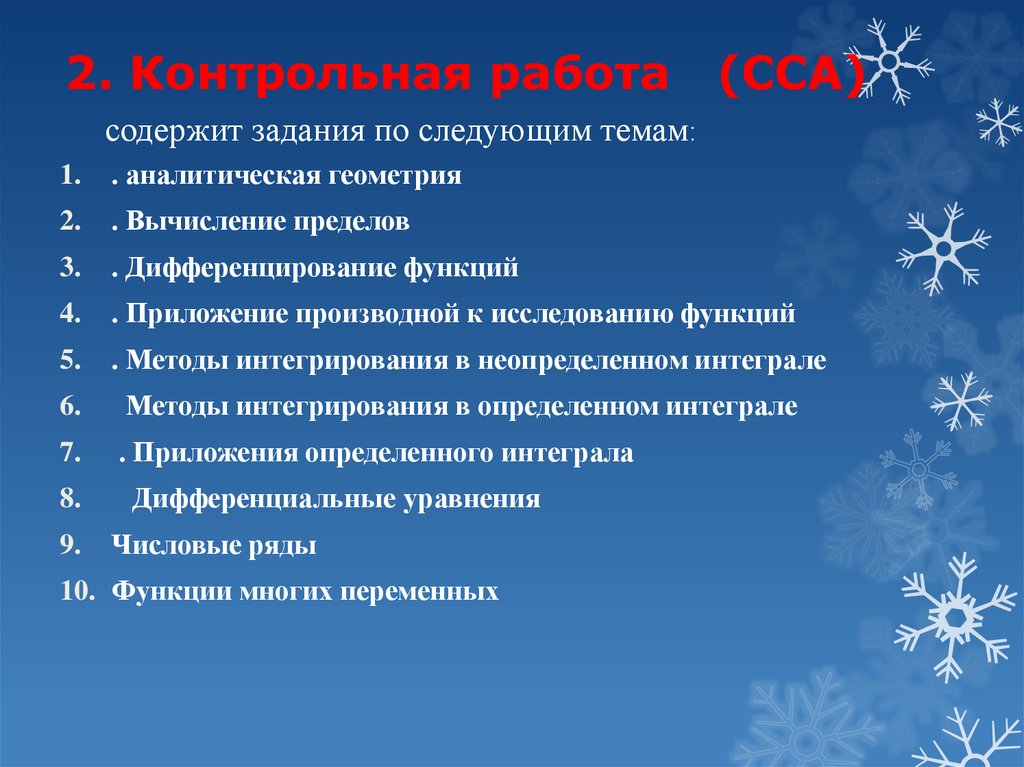 2. Контрольная работа (ССА)

содержит задания по следующим темам:

1. . аналитическая геометрия
2. . Вычисление пределов
3. . Дифференцирование функций
4. . Приложение производной к исследованию функций
5. . Методы интегрирования в неопределенном интеграле
6. Методы интегрирования в определенном интеграле
7. . Приложения определенного интеграла
8. Дифференциальные уравнения
9. Числовые ряды
10. Функции многих переменных